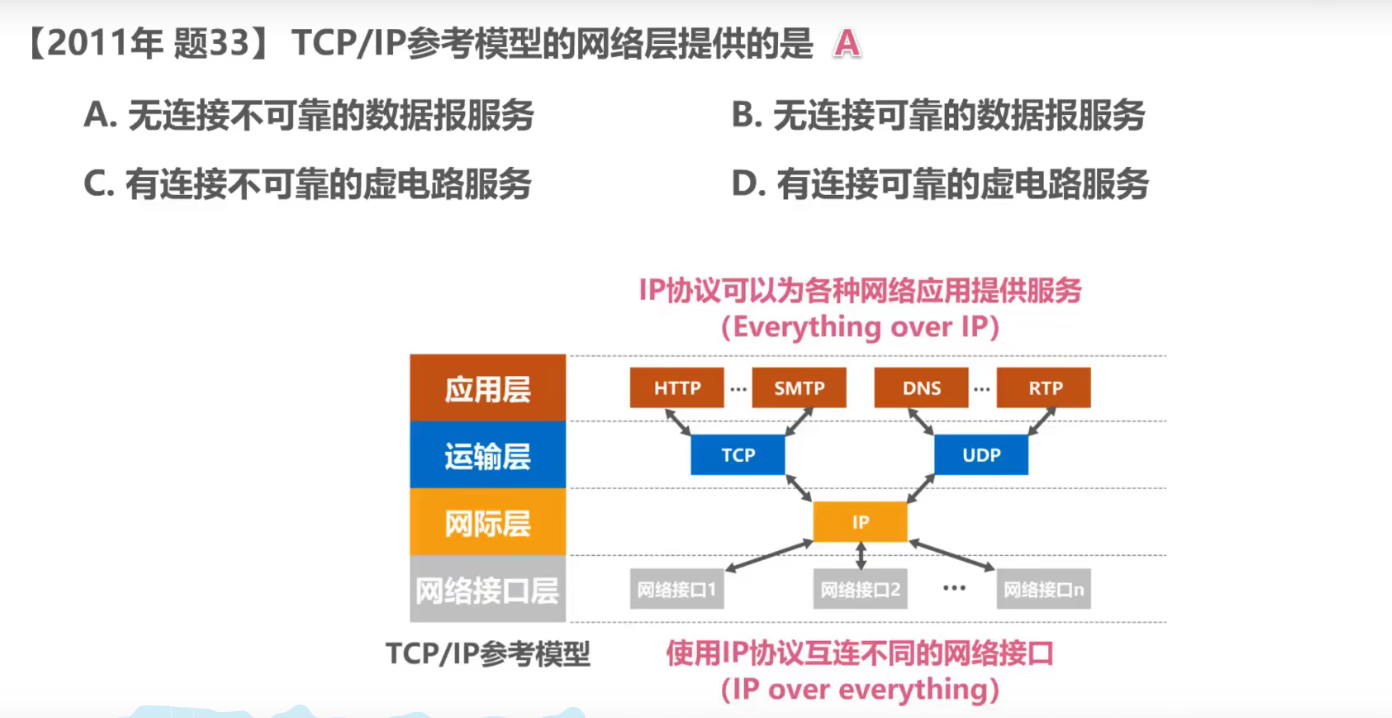 【2011年 题33】 TCP/IP参考模型的网络层提供的是 A

A. 无连接不可靠的数据报服务

B. 无连接可靠的数据报服务

C. 有连接不可靠的虚电路服务

D. 有连接可靠的虚电路服务

IP协议可以为各种网络应用提供服务
(Everything over IP)

应用层

运输层

网际层

网络接口层

HTTP ··· SMTP

DNS ··· RTP

TCP

UDP

IP

网络接口1

网络接口2

···

网络接口n

TCP/IP参考模型

使用IP协议互连不同的网络接口
(IP over everything)